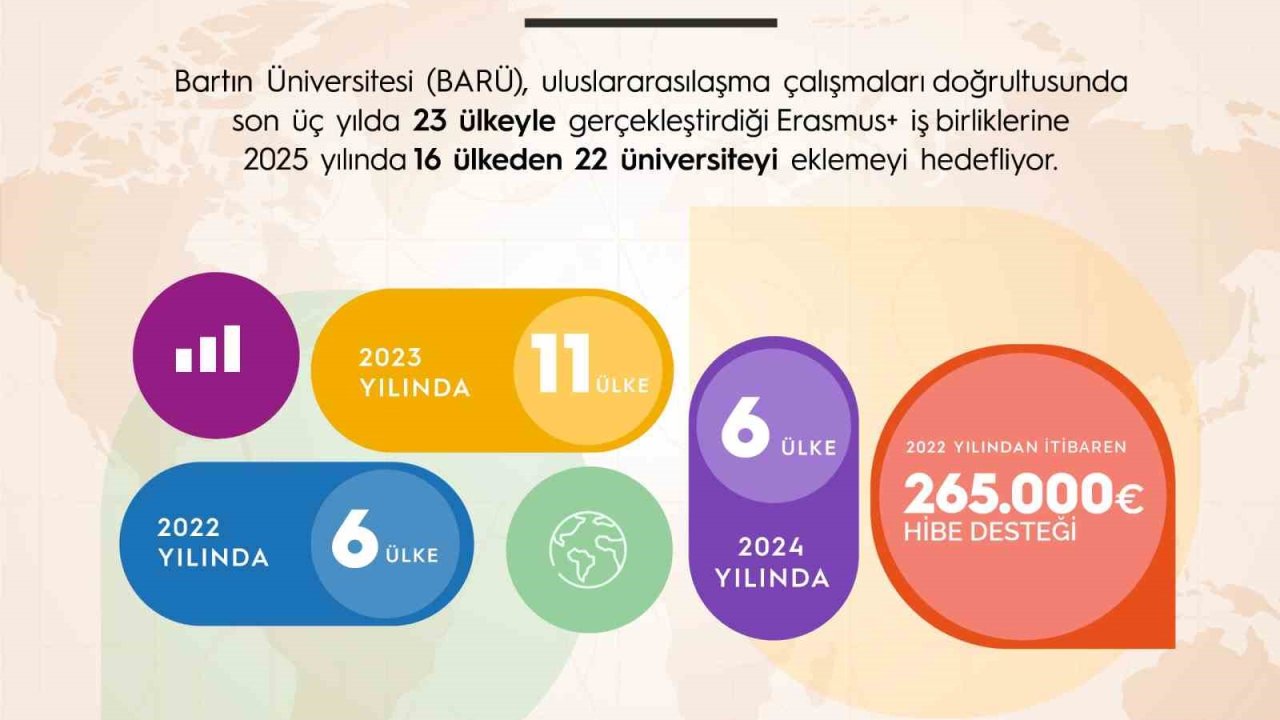 Bartın Üniversitesi (BARÜ), uluslararasılaşma çalışmaları doğrultusunda son üç yılda **23 ülkeyle** gerçekleştirdiği Erasmus+ iş birliklerine 2025 yılında **16 ülkeden 22 üniversiteyi** eklemeyi hedefliyor.

2023 YILINDA 11 ÜLKE

2022 YILINDA 6 ÜLKE

6 ÜLKE 2024 YILINDA

2022 YILINDAN İTİBAREN 265.000€ HİBE DESTEĞİ